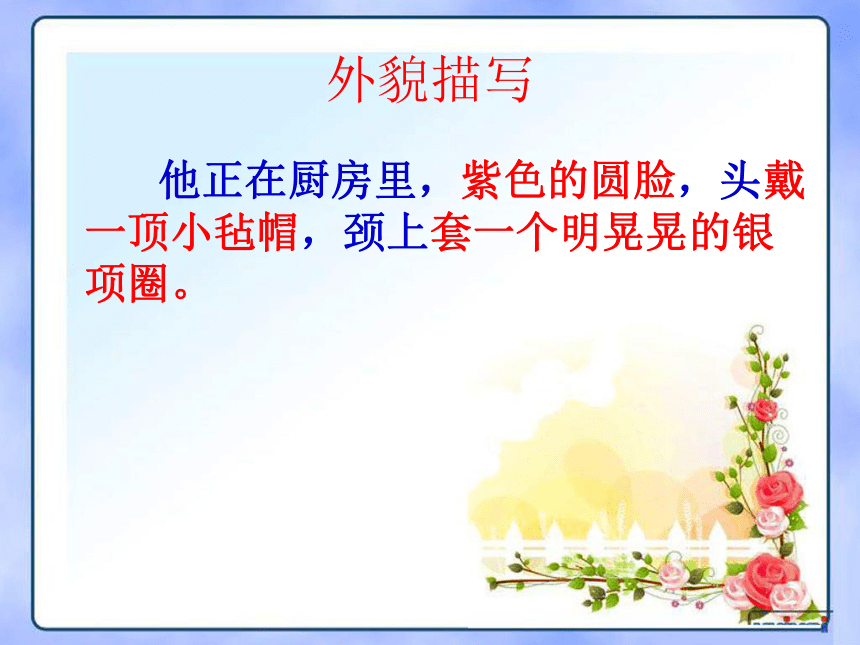 外貌描写

他正在厨房里，紫色的圆脸，头戴一顶小毡帽，颈上套一个明晃晃的银项圈。